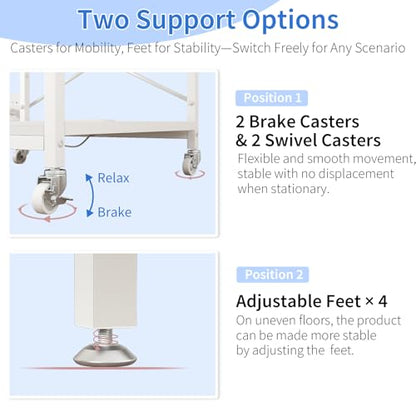 Two Support Options

Casters for Mobility, Feet for Stability—Switch Freely for Any Scenario

Relax

Brake

Position 1

2 Brake Casters & 2 Swivel Casters

Flexible and smooth movement, stable with no displacement when stationary.

Position 2

Adjustable Feet × 4

On uneven floors, the product can be made more stable by adjusting the feet.